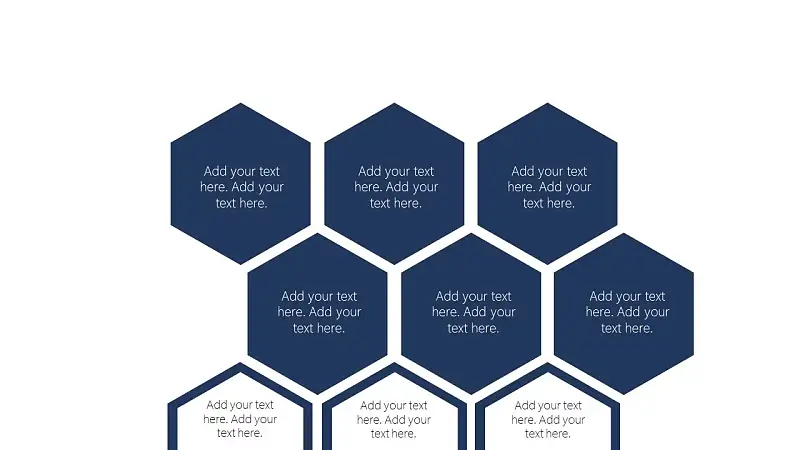 Add your text here. Add your text here.

Add your text here. Add your text here.

Add your text here. Add your text here.

Add your text here. Add your text here.

Add your text here. Add your text here.

Add your text here. Add your text here.

Add your text here. Add your text here.

Add your text here. Add your text here.

Add your text here. Add your text here.